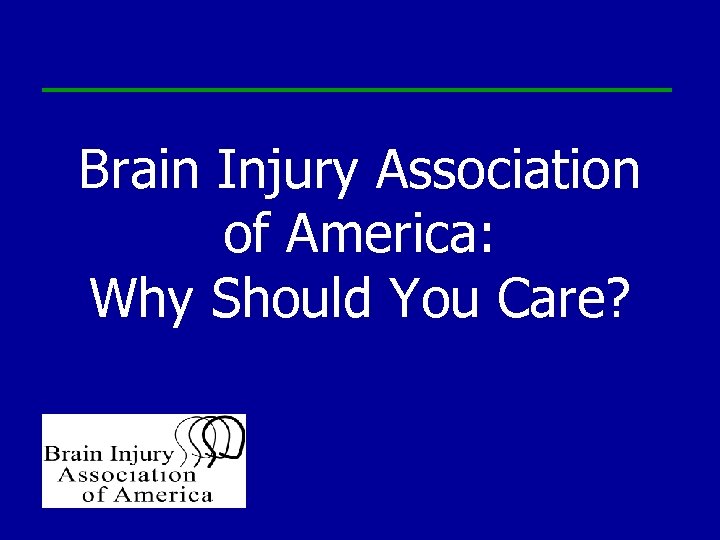 Brain Injury Association of America:
Why Should You Care?

Brain Injury
Association
of America